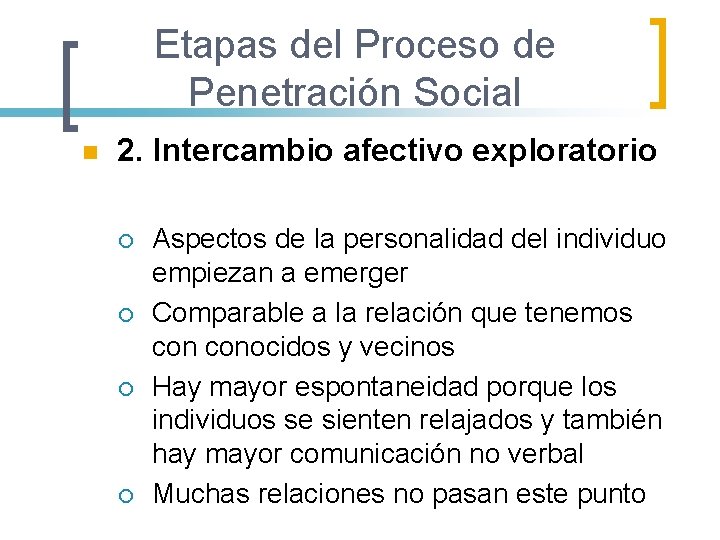 Etapas del Proceso de Penetración Social

2. Intercambio afectivo exploratorio

Aspectos de la personalidad del individuo empiezan a emerger

Comparable a la relación que tenemos con conocidos y vecinos

Hay mayor espontaneidad porque los individuos se sienten relajados y también hay mayor comunicación no verbal

Muchas relaciones no pasan este punto